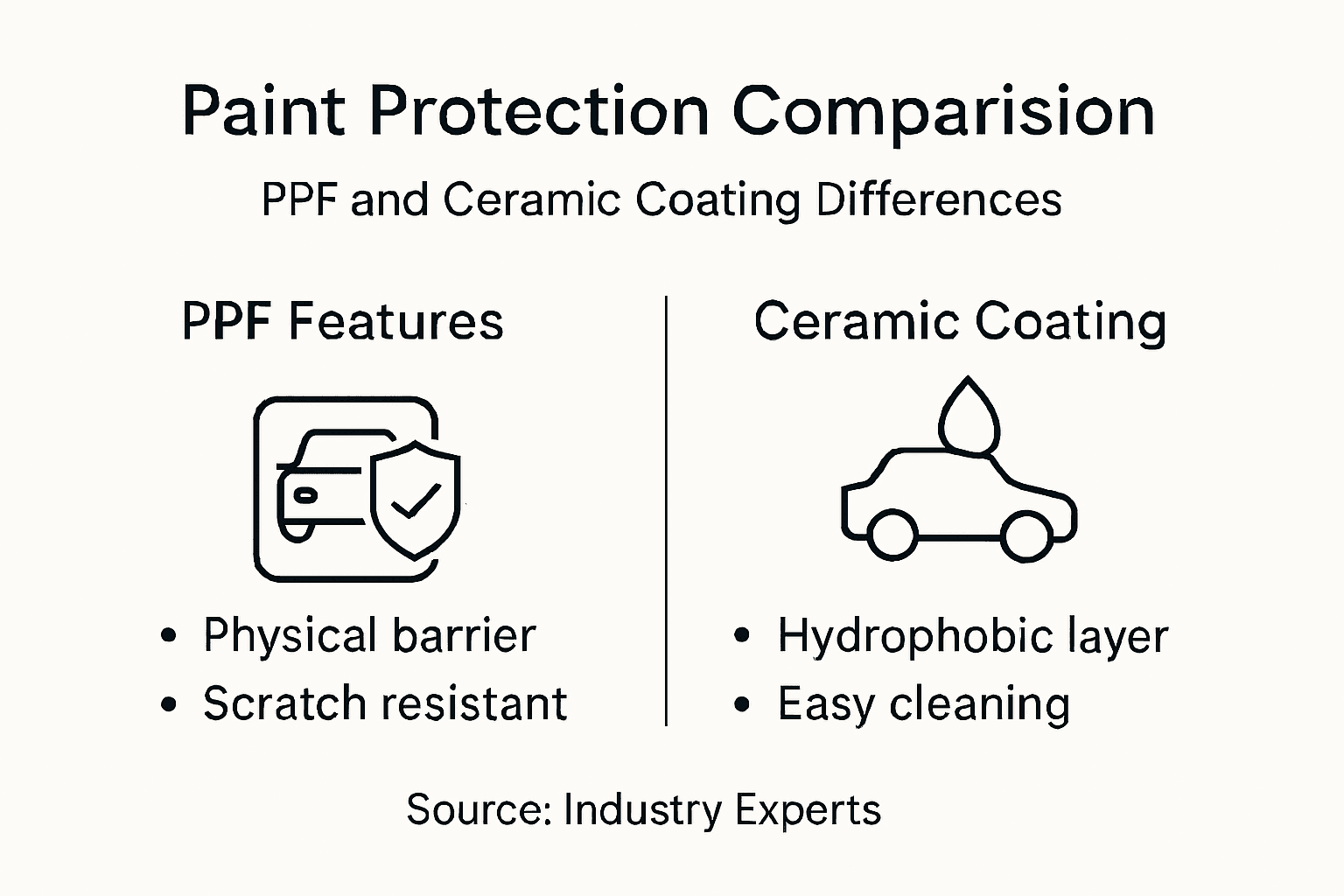 Paint Protection Comparision

PPF and Ceramic Coating Differences

PPF Features

• Physical barrier
• Scratch resistant

Ceramic Coating

• Hydrophobic layer
• Easy cleaning

Source: Industry Experts